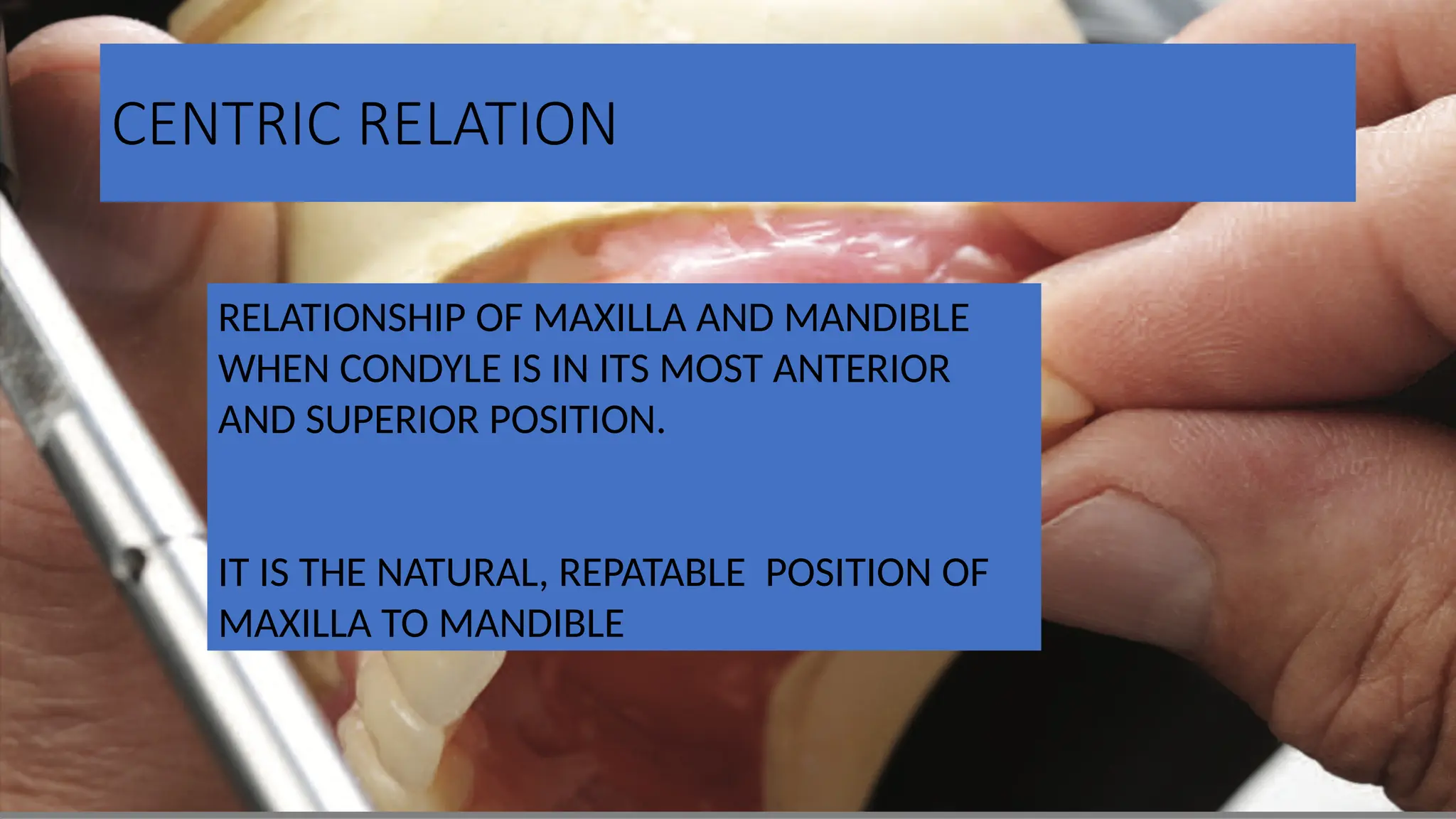 CENTRIC RELATION

RELATIONSHIP OF MAXILLA AND MANDIBLE WHEN CONDYLE IS IN ITS MOST ANTERIOR AND SUPERIOR POSITION.

IT IS THE NATURAL, REPATABLE POSITION OF MAXILLA TO MANDIBLE